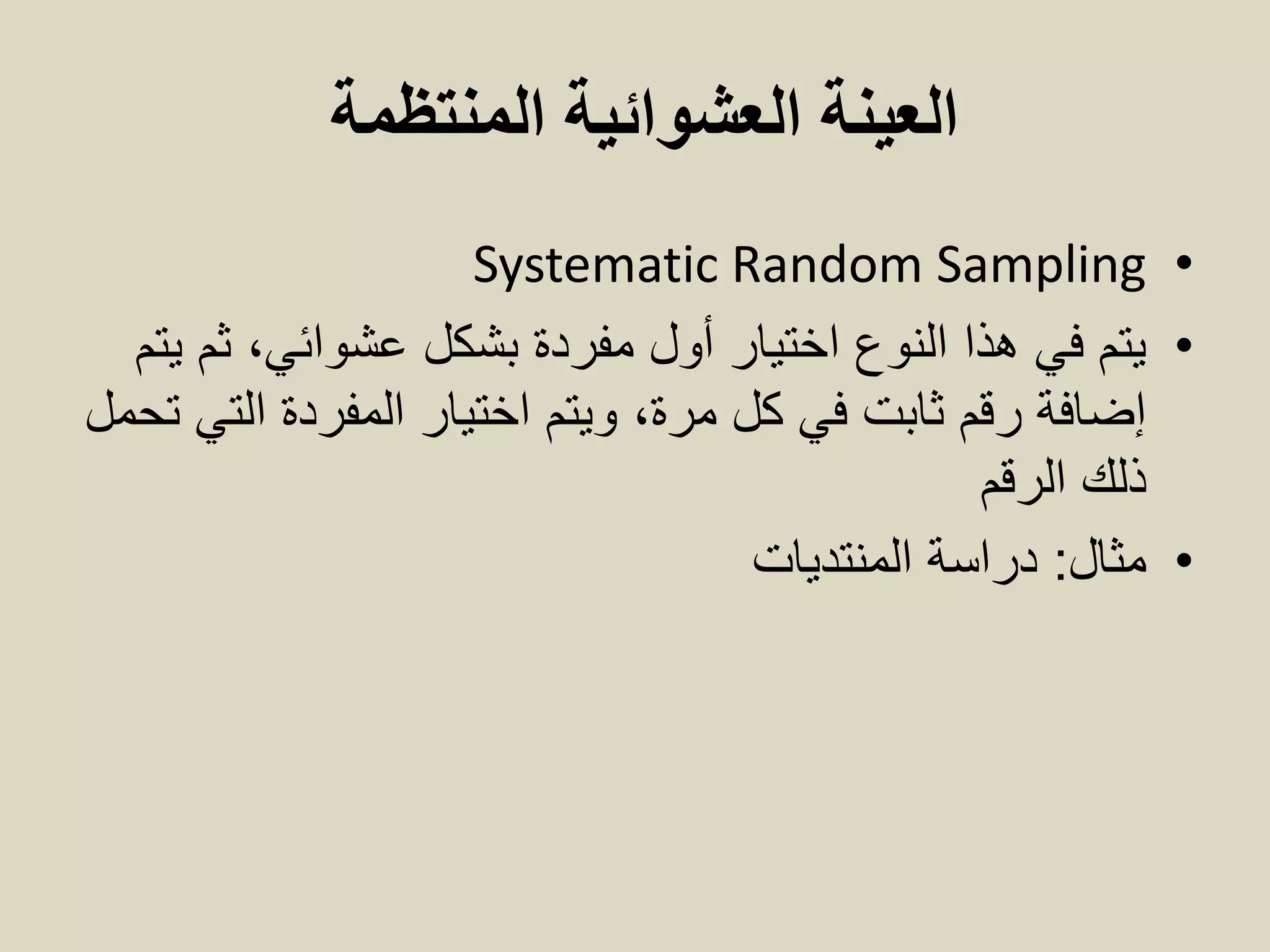 العينة العشوائية المنتظمة

• Systematic Random Sampling

• يتم في هذا النوع اختيار أول مفردة بشكل عشوائي، ثم يتم إضافة رقم ثابت في كل مرة، ويتم اختيار المفردة التي تحمل ذلك الرقم

• مثال: دراسة المنتديات